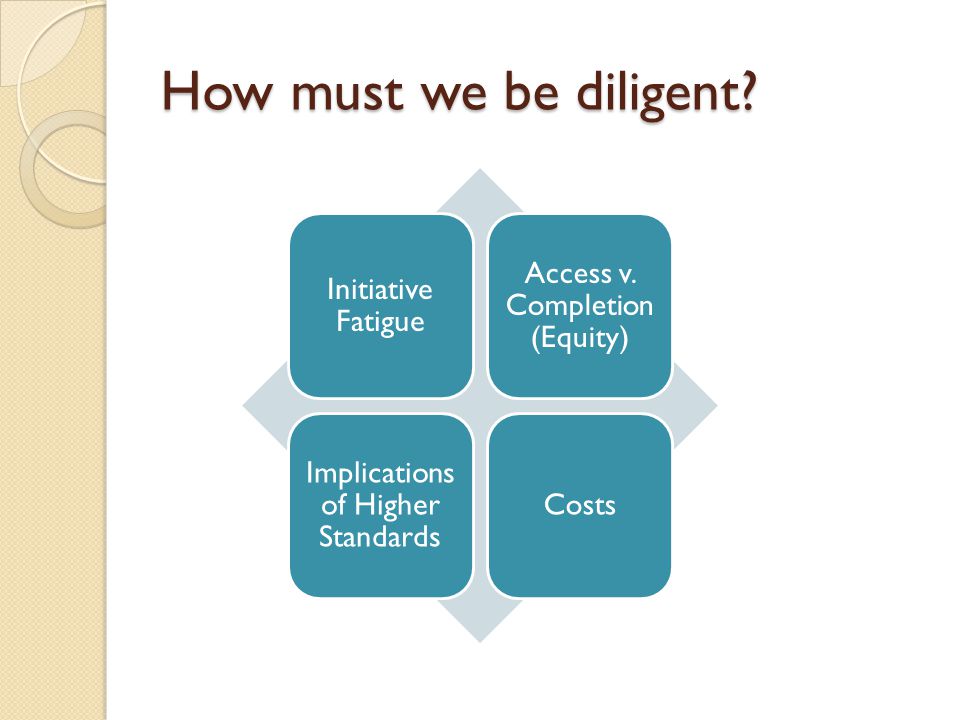 How must we be diligent?

Initiative Fatigue

Access v. Completion (Equity)

Implications of Higher Standards

Costs